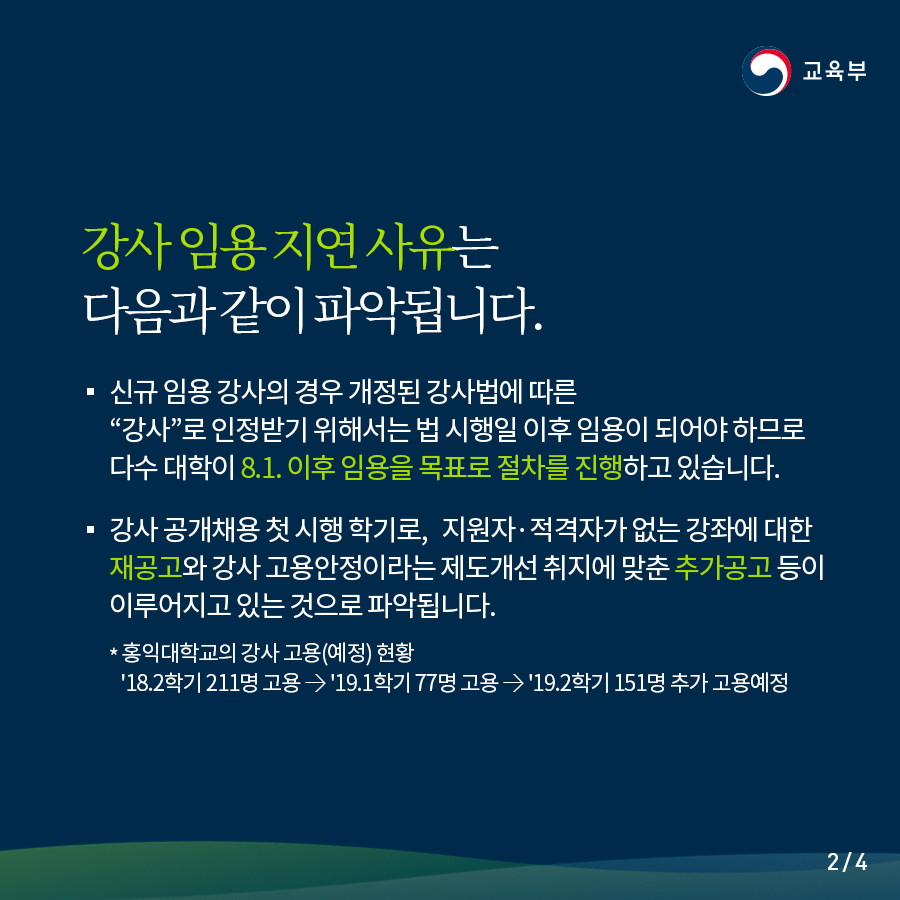 교육부

강사 임용 지연 사유는
다음과 같이 파악됩니다.

▪ 신규 임용 강사의 경우 개정된 강사법에 따른 “강사”로 인정받기 위해서는 법 시행일 이후 임용이 되어야 하므로 다수 대학이 8.1. 이후 임용을 목표로 절차를 진행하고 있습니다.

▪ 강사 공개채용 첫 시행 학기로, 지원자·적격자가 없는 강좌에 대한 재공고와 강사 고용안정이라는 제도개선 취지에 맞춘 추가공고 등이 이루어지고 있는 것으로 파악됩니다.

* 홍익대학교의 강사 고용(예정) 현황
'18.2학기 211명 고용 → '19.1학기 77명 고용 → '19.2학기 151명 추가 고용예정

2 / 4